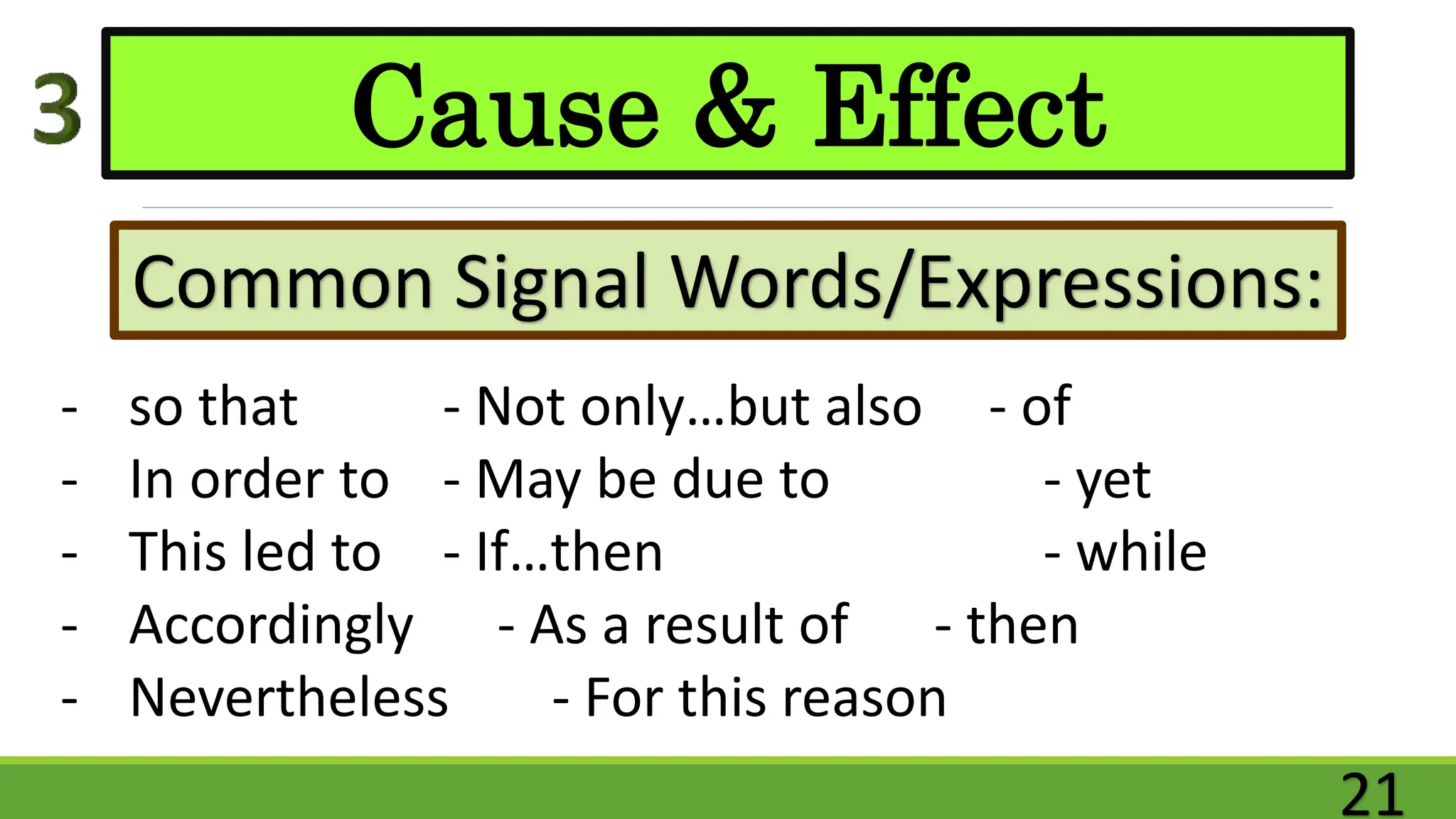 3 Cause & Effect

Common Signal Words/Expressions:

- so that - Not only…but also - of
- In order to - May be due to - yet
- This led to - If…then - while
- Accordingly - As a result of - then
- Nevertheless - For this reason

21